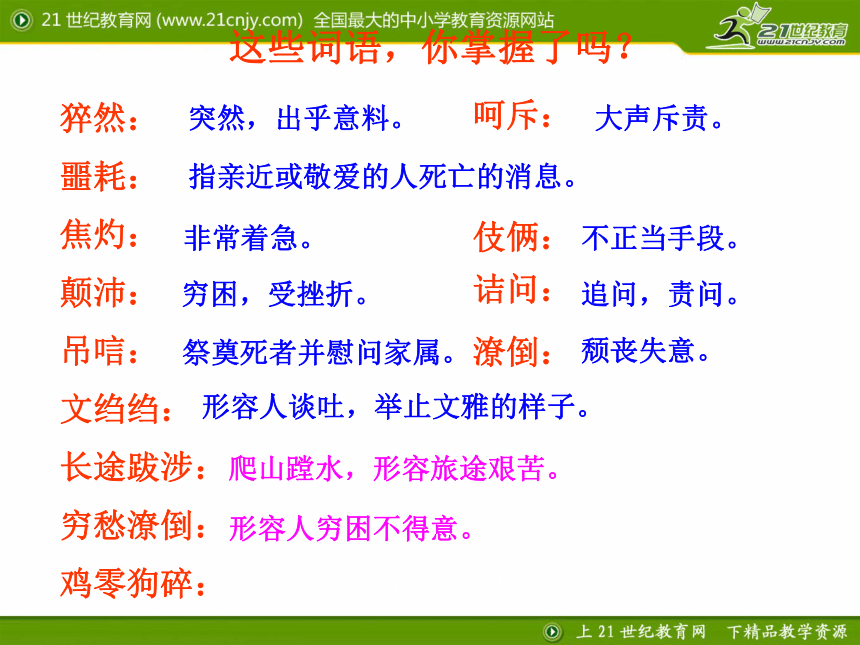 21 世纪教育网 (www.21cnjy.com) 全国最大的中小学教育资源网站

21世纪教育 www.21cnjy.com

这些词语，你掌握了吗？

猝然： 突然，出乎意料。 呵斥： 大声斥责。

噩耗： 指亲近或敬爱的人死亡的消息。

焦灼： 非常着急。 伎俩： 不正当手段。

颠沛： 穷困，受挫折。 诘问： 追问，责问。

吊唁： 祭奠死者并慰问家属。 潦倒： 颓丧失意。

文绉绉： 形容人谈吐，举止文雅的样子。

长途跋涉： 爬山蹚水，形容旅途艰苦。

穷愁潦倒： 形容人穷困不得意。

鸡零狗碎：

上 21 世纪教育网 下精品教学资源